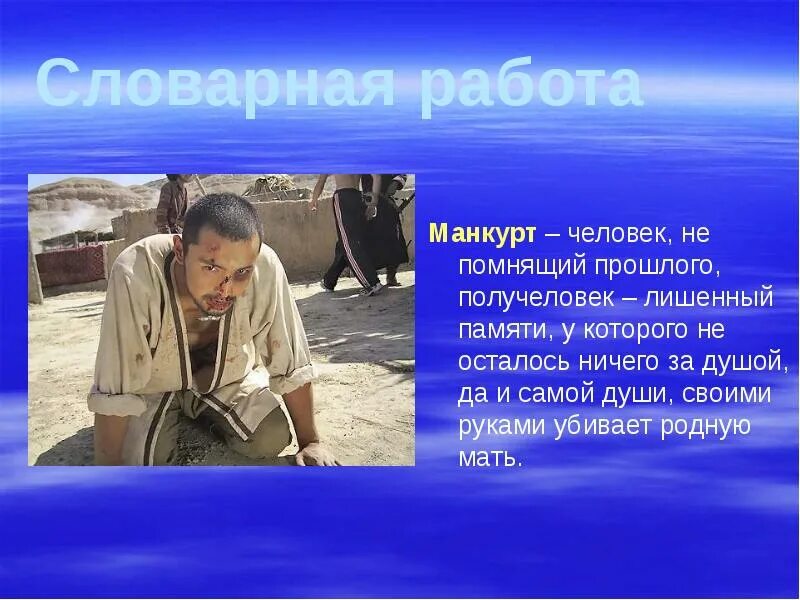 Словарная работа

Манкурт – человек, не помнящий прошлого, получеловек – лишенный памяти, у которого не осталось ничего за душой, да и самой души, своими руками убивает родную мать.